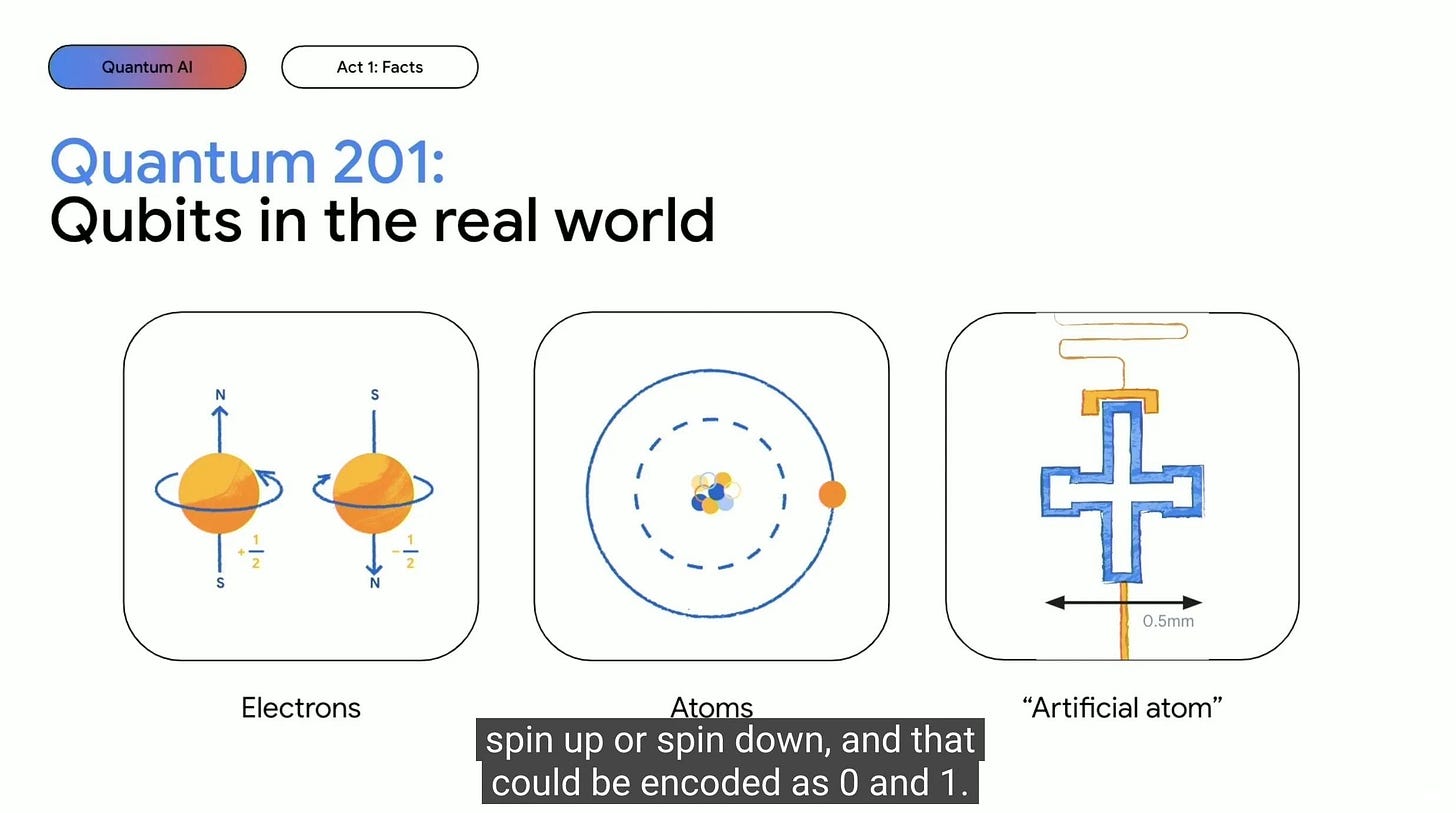 Quantum AI

Act 1: Facts

Quantum 201:
Qubits in the real world

N

S

$+\frac{1}{2}$

S

N

$-\frac{1}{2}$

0.5mm

Electrons

Atoms

“Artificial atom”

spin up or spin down, and that could be encoded as 0 and 1.